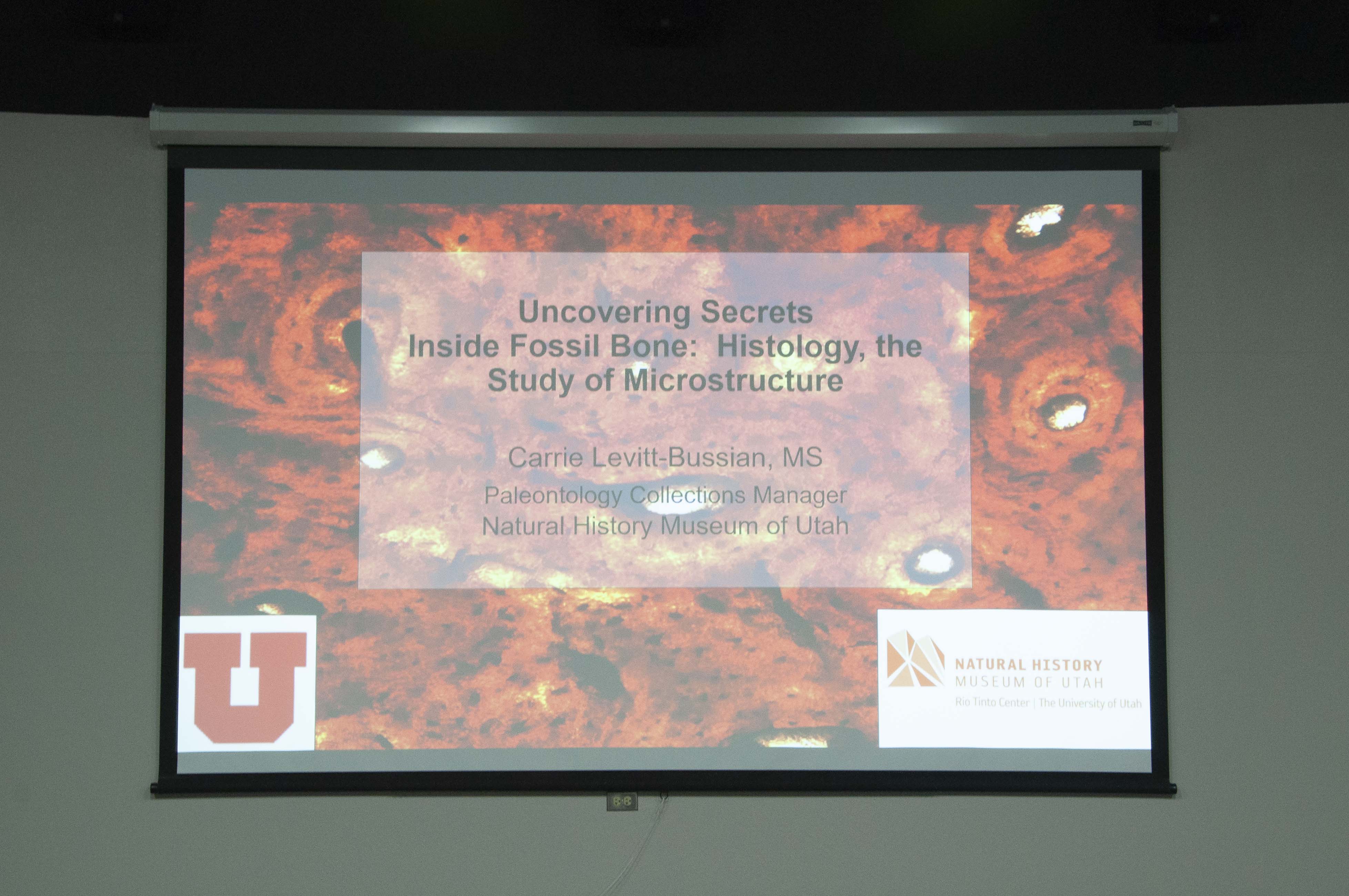 Uncovering Secrets Inside Fossil Bone: Histology, the Study of Microstructure

Carrie Levitt-Bussian, MS
Paleontology Collections Manager
Natural History Museum of Utah

U

NATURAL HISTORY
MUSEUM OF UTAH
Rio Tinto Center | The University of Utah